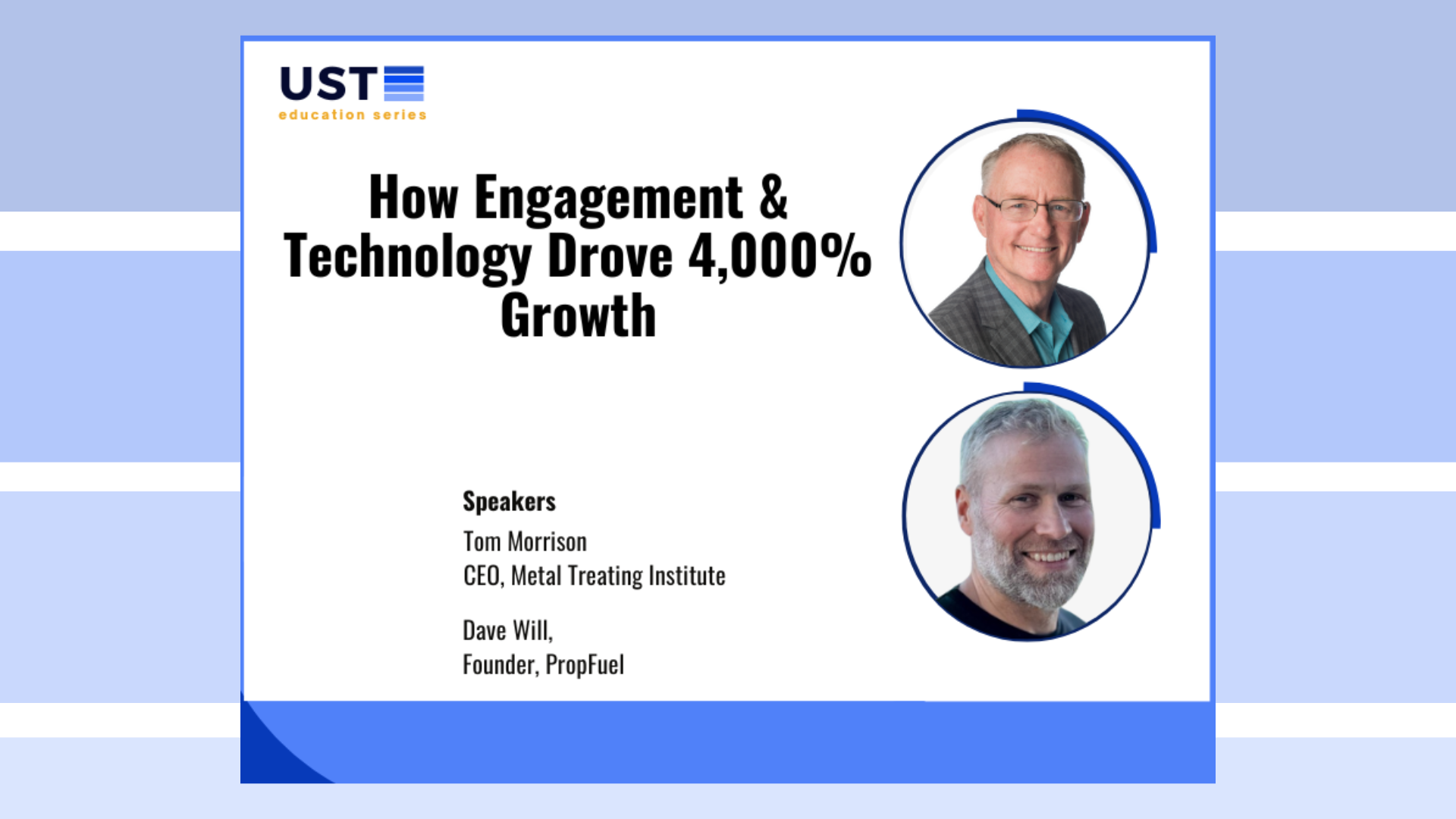 UST
education series

How Engagement & Technology Drove 4,000% Growth

Speakers
Tom Morrison
CEO, Metal Treating Institute

Dave Will,
Founder, PropFuel